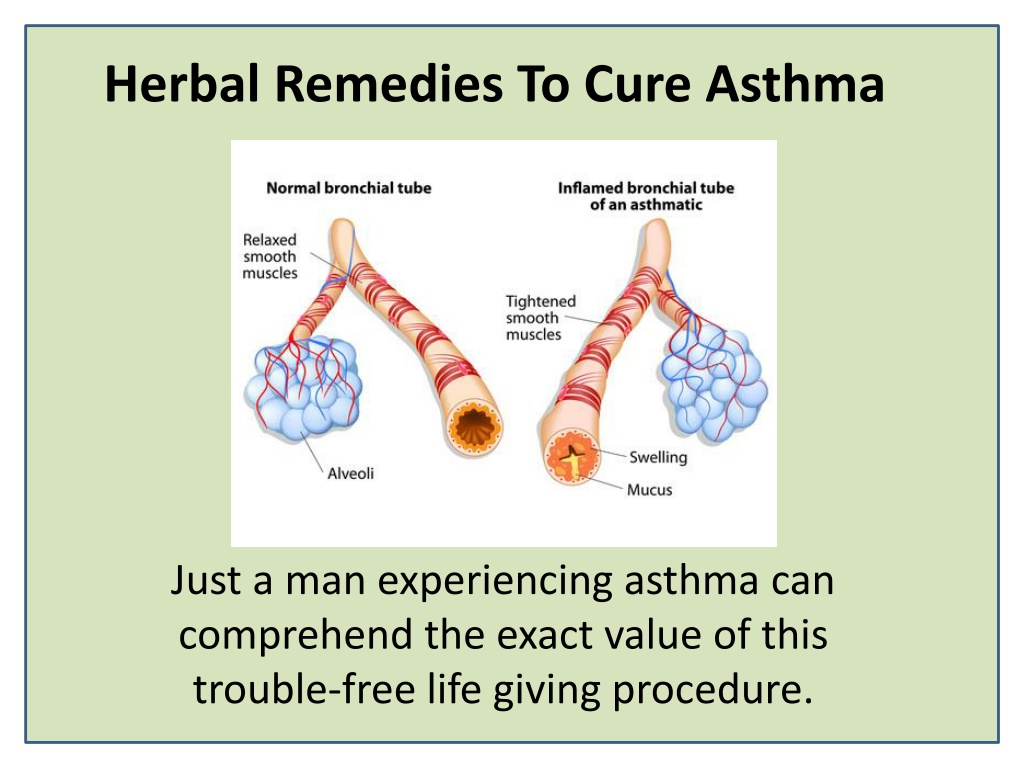 Herbal Remedies To Cure Asthma

Normal bronchial tube

Relaxed smooth muscles

Alveoli

Inflamed bronchial tube of an asthmatic

Tightened smooth muscles

Swelling

Mucus

Just a man experiencing asthma can comprehend the exact value of this trouble-free life giving procedure.